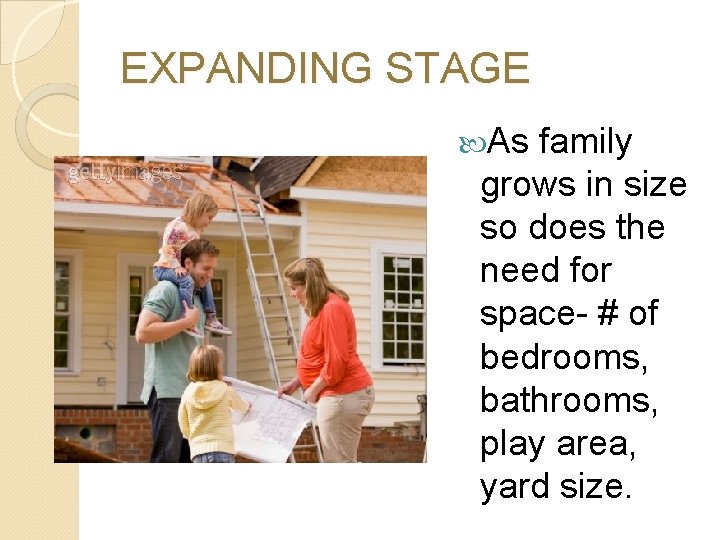 EXPANDING STAGE

gettyimages

As family grows in size so does the need for space- # of bedrooms, bathrooms, play area, yard size.